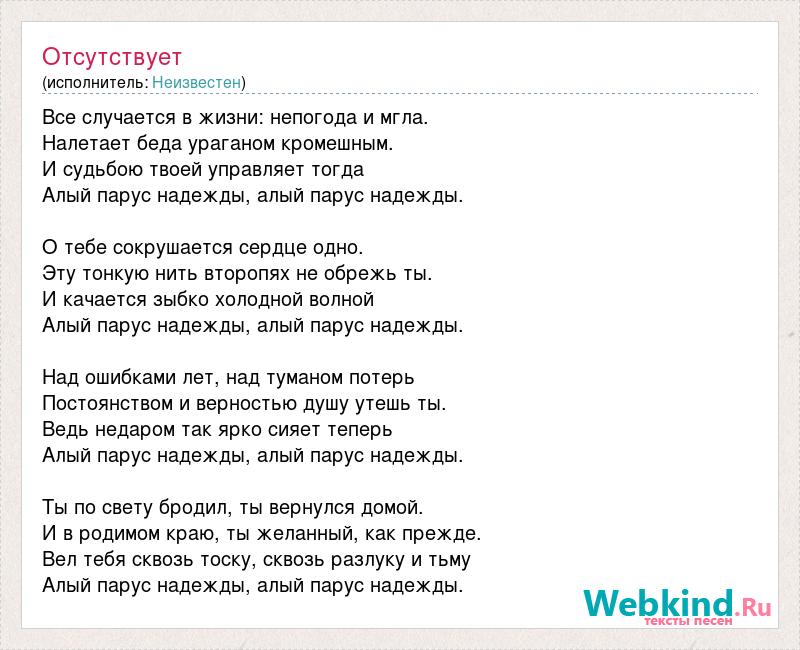 Отсутствует
(исполнитель: Неизвестен)

Все случается в жизни: непогода и мгла.
Налетает беда ураганом кромешным.
И судьбою твоей управляет тогда
Алый парус надежды, алый парус надежды.

О тебе сокрушается сердце одно.
Эту тонкую нить второпях не обрежь ты.
И качается зыбко холодной волной
Алый парус надежды, алый парус надежды.

Над ошибками лет, над туманом потерь
Постоянством и верностью душу утешь ты.
Ведь недаром так ярко сияет теперь
Алый парус надежды, алый парус надежды.

Ты по свету бродил, ты вернулся домой.
И в родимом краю, ты желанный, как прежде.
Вел тебя сквозь тоску, сквозь разлуку и тьму
Алый парус надежды, алый парус надежды.

Webkind.Ru
тексты песен